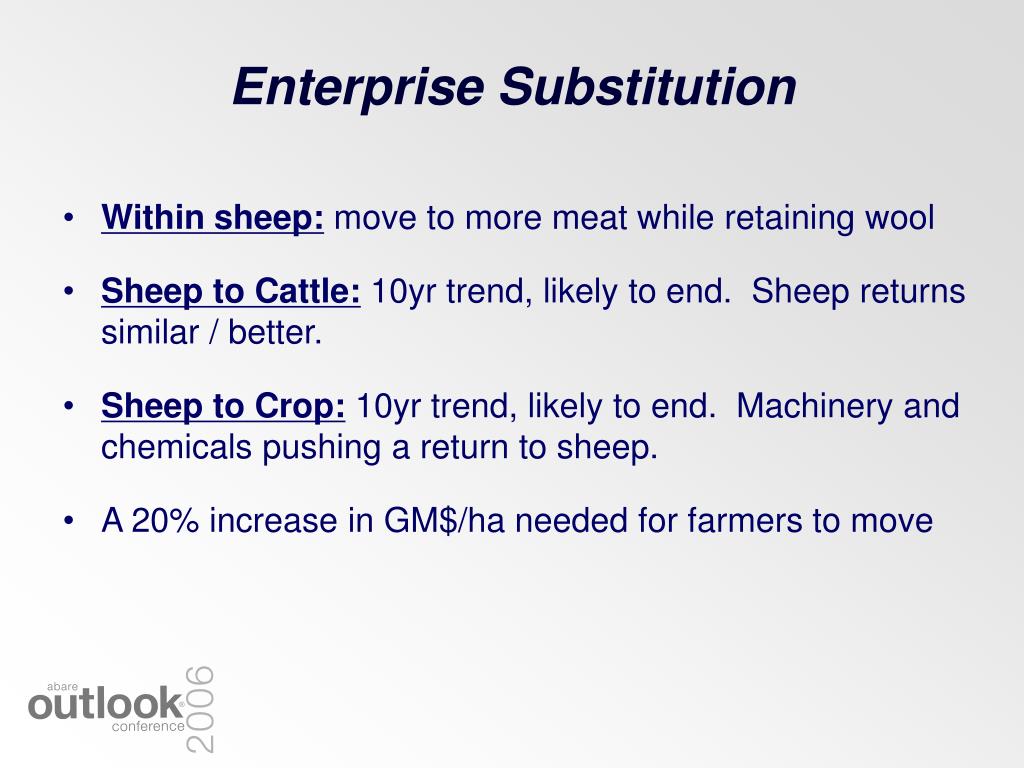 Enterprise Substitution

• Within sheep: move to more meat while retaining wool

• Sheep to Cattle: 10yr trend, likely to end. Sheep returns similar / better.

• Sheep to Crop: 10yr trend, likely to end. Machinery and chemicals pushing a return to sheep.

• A 20% increase in GM$/ha needed for farmers to move

abare
outlook
conference
2006